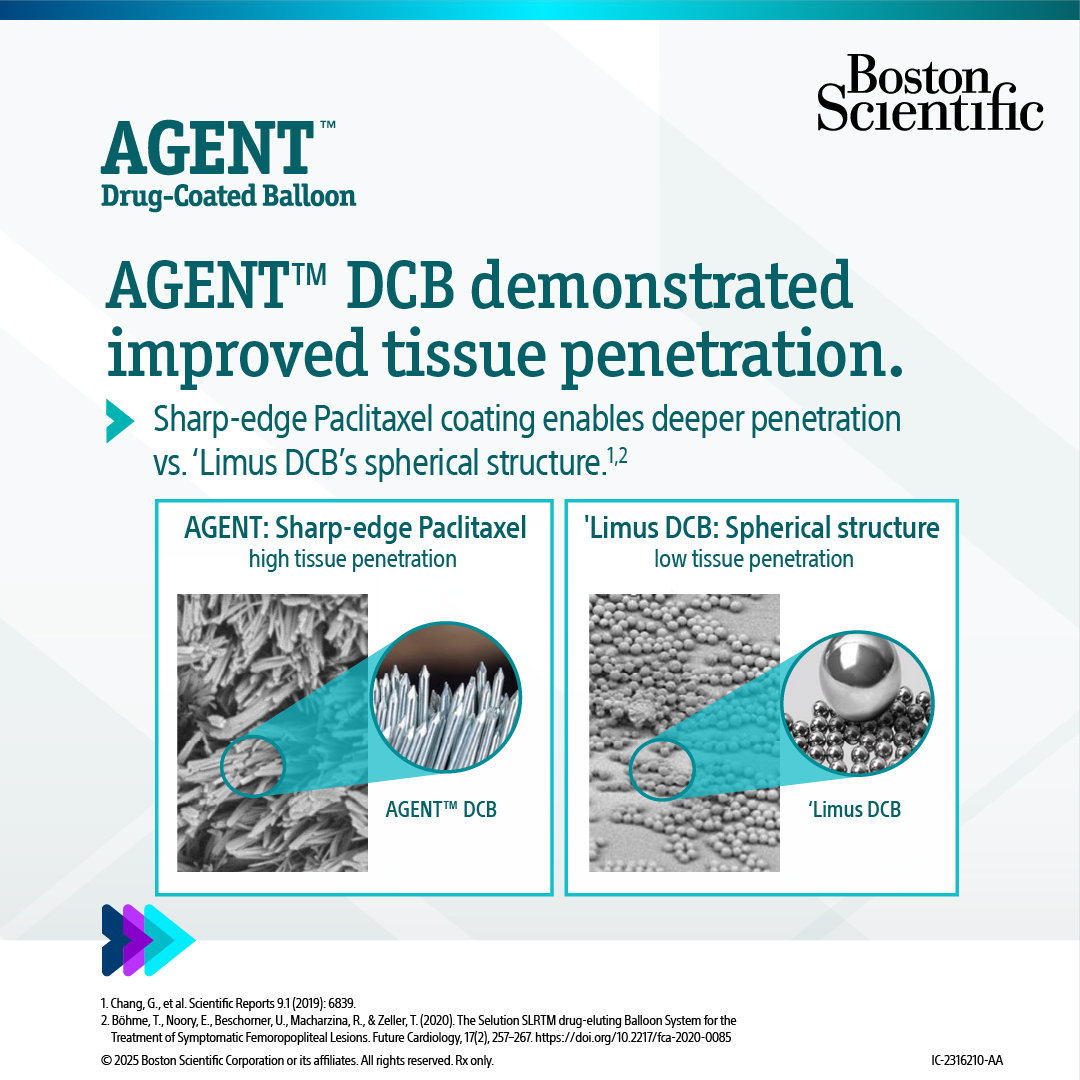 Boston Scientific

AGENT™
Drug-Coated Balloon

AGENT™ DCB demonstrated improved tissue penetration.

Sharp-edge Paclitaxel coating enables deeper penetration vs. 'Limus DCB's spherical structure.$^{1,2}$

AGENT: Sharp-edge Paclitaxel
high tissue penetration

AGENT™ DCB

'Limus DCB: Spherical structure
low tissue penetration

'Limus DCB

1. Chang, G., et al. Scientific Reports 9.1 (2019): 6839.
2. Böhme, T., Noory, E., Beschorner, U., Macharzina, R., & Zeller, T. (2020). The Selution SLRTM drug-eluting Balloon System for the Treatment of Symptomatic Femoropopliteal Lesions. Future Cardiology, 17(2), 257–267. https://doi.org/10.2217/fca-2020-0085

© 2025 Boston Scientific Corporation or its affiliates. All rights reserved. Rx only.

IC-2316210-AA